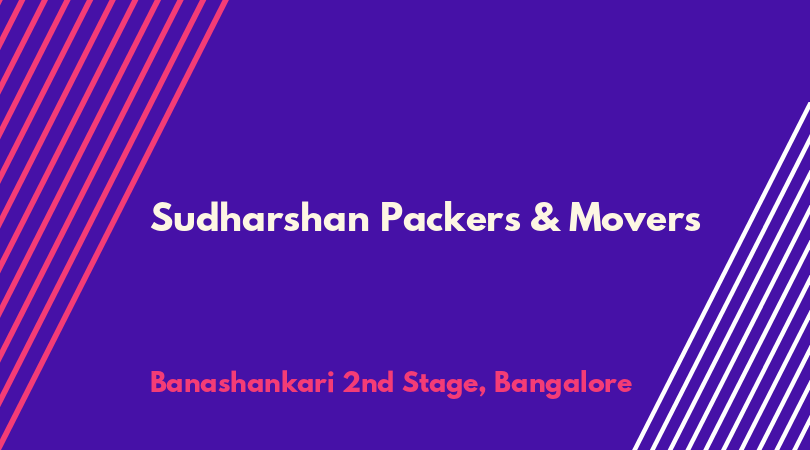 Sudharshan Packers & Movers

Banashankari 2nd Stage, Bangalore